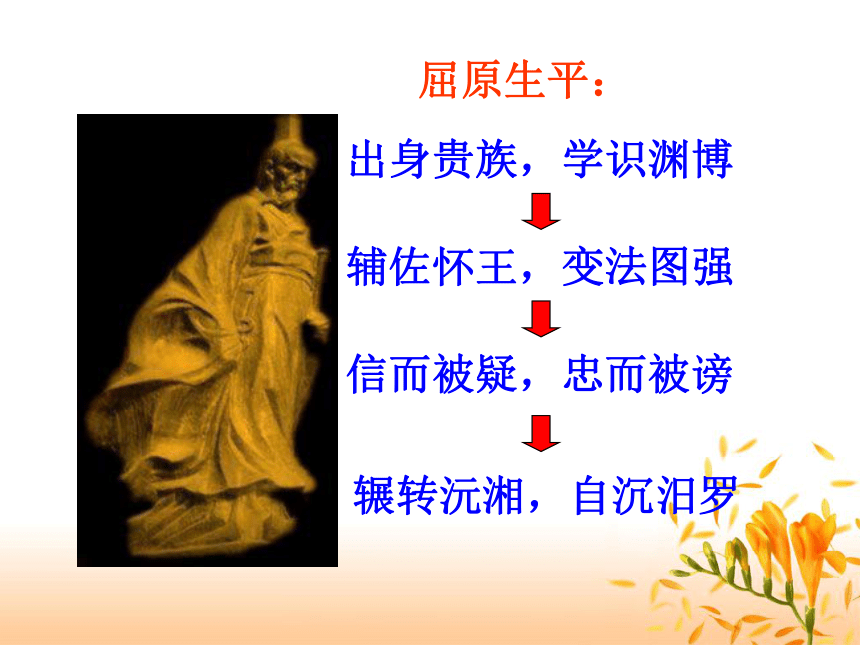 屈原生平：

出身贵族，学识渊博

辅佐怀王，变法图强

信而被疑，忠而被谤

辗转沅湘，自沉汨罗